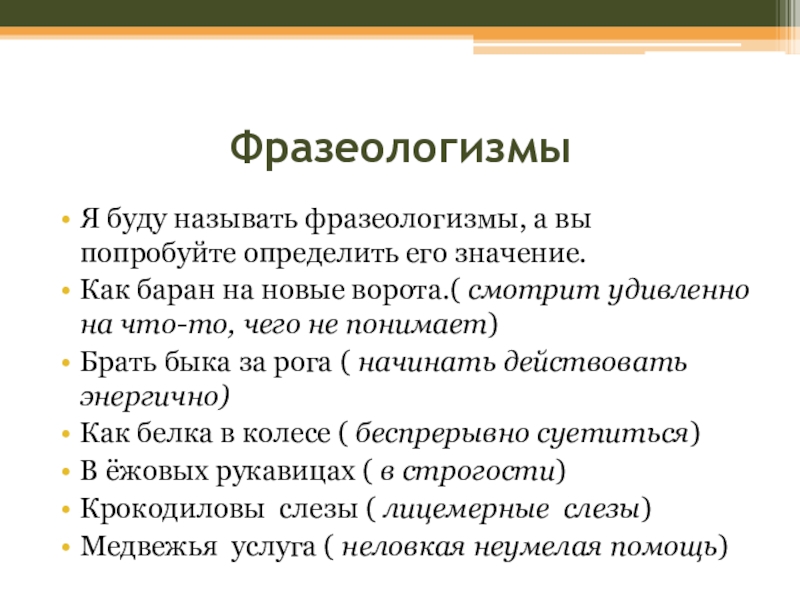 Фразеологизмы

• Я буду называть фразеологизмы, а вы попробуйте определить его значение.
• Как баран на новые ворота.( смотрит удивленно на что-то, чего не понимает)
• Брать быка за рога ( начинать действовать энергично)
• Как белка в колесе ( беспрерывно суетиться)
• В ёжовых рукавицах ( в строгости)
• Крокодиловы слезы ( лицемерные слезы)
• Медвежья услуга ( неловкая неумелая помощь)